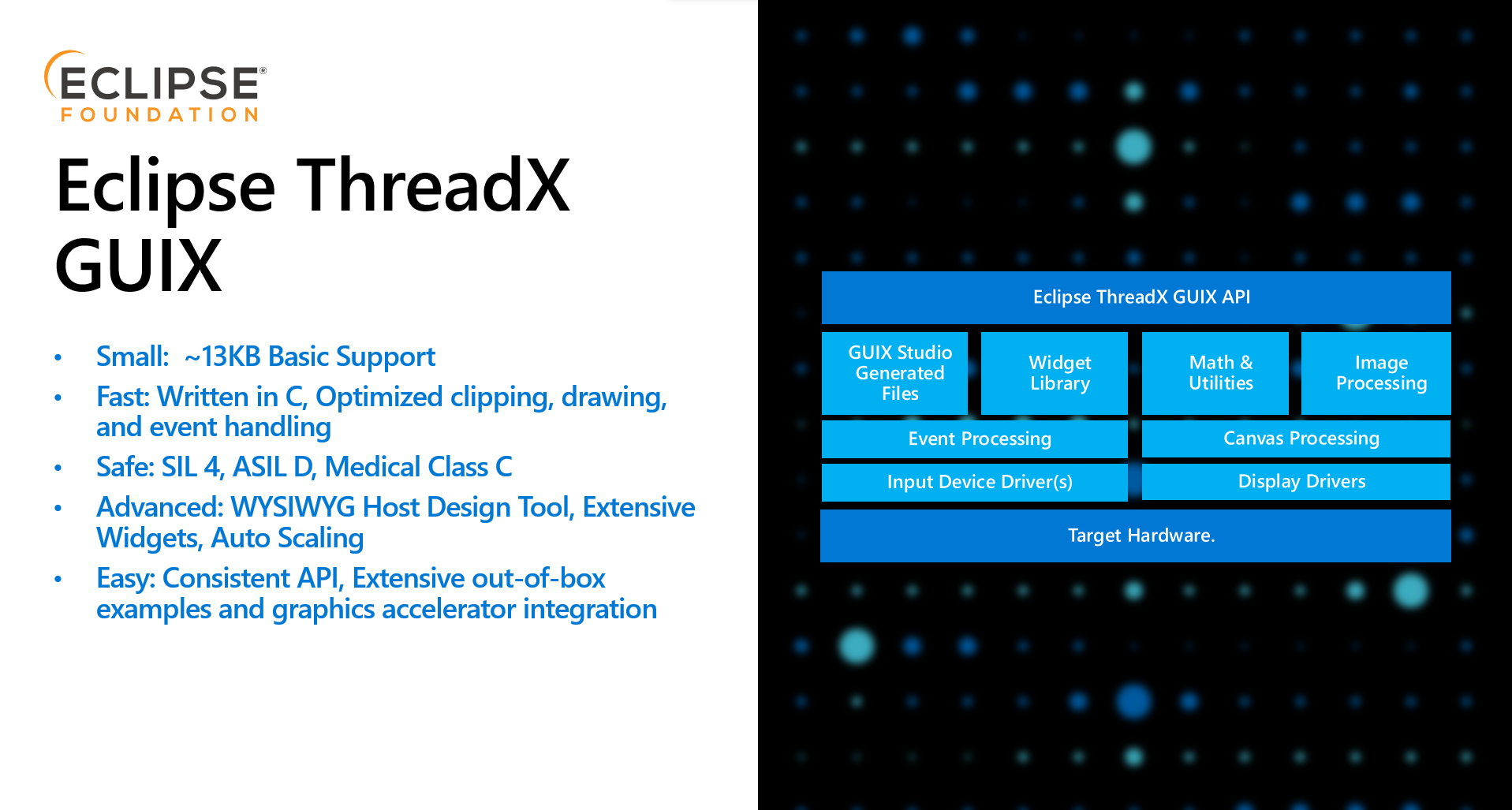 ECLIPSE®
FOUNDATION

Eclipse ThreadX GUIX

• Small: ~13KB Basic Support
• Fast: Written in C, Optimized clipping, drawing, and event handling
• Safe: SIL 4, ASIL D, Medical Class C
• Advanced: WYSIWYG Host Design Tool, Extensive Widgets, Auto Scaling
• Easy: Consistent API, Extensive out-of-box examples and graphics accelerator integration

Eclipse ThreadX GUIX API

GUIX Studio Generated Files

Widget Library

Math & Utilities

Image Processing

Event Processing

Canvas Processing

Input Device Driver(s)

Display Drivers

Target Hardware.